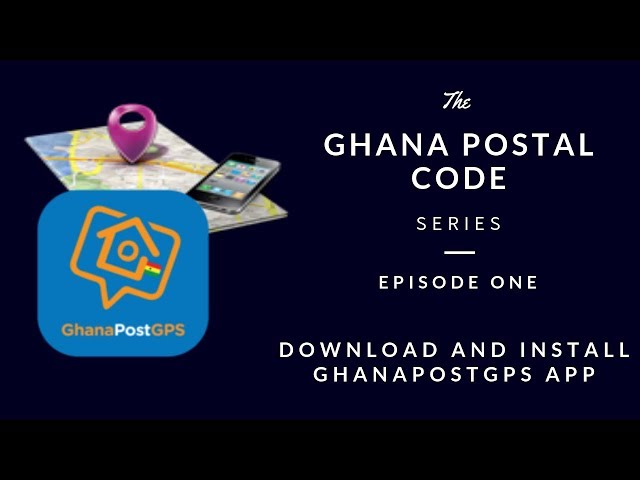 GhanaPostGPS

The

GHANA POSTAL CODE

SERIES

EPISODE ONE

DOWNLOAD AND INSTALL GHANAPOSTGPS APP